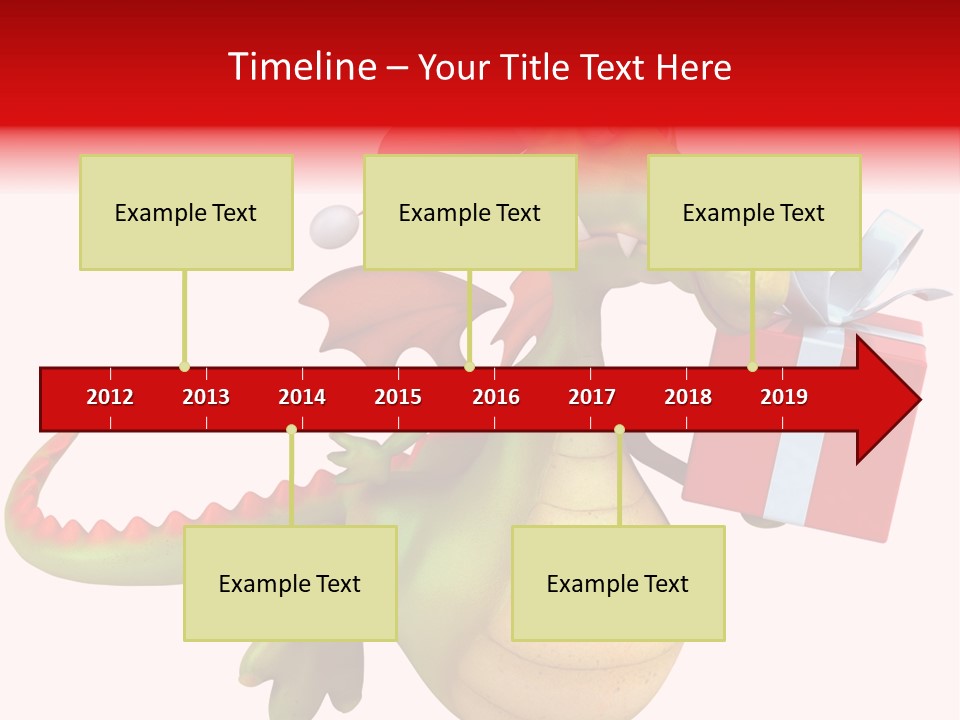 Timeline – Your Title Text Here

Example Text

Example Text

Example Text

2012 2013 2014 2015 2016 2017 2018 2019

Example Text

Example Text